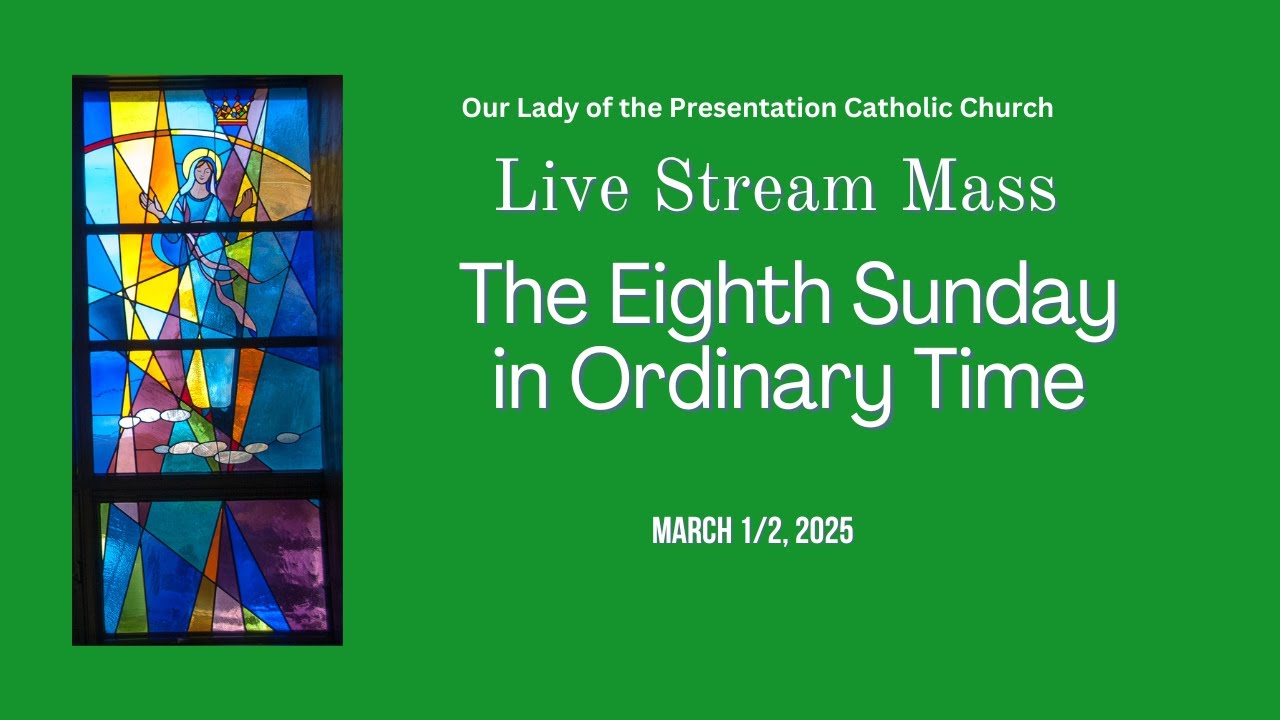 Our Lady of the Presentation Catholic Church

Live Stream Mass

The Eighth Sunday in Ordinary Time

MARCH 1/2, 2025